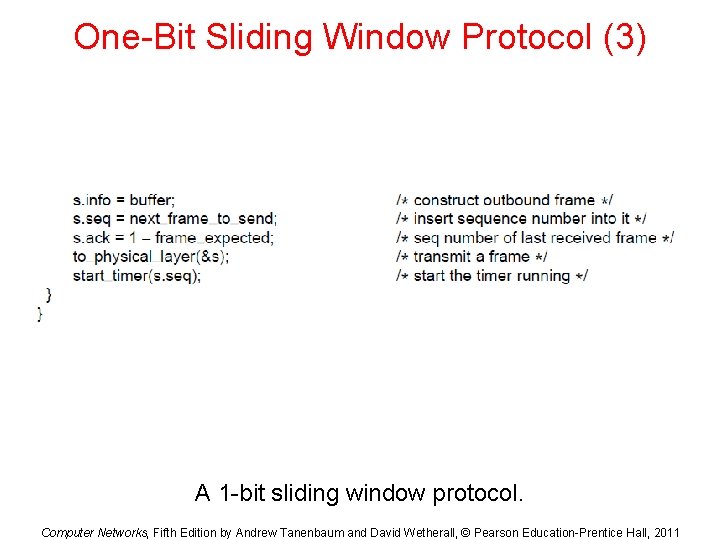 One-Bit Sliding Window Protocol (3)

s.info = buffer; /* construct outbound frame */
s.seq = next_frame_to_send; /* insert sequence number into it */
s.ack = 1 – frame_expected; /* seq number of last received frame */
to_physical_layer(&s); /* transmit a frame */
start_timer(s.seq); /* start the timer running */
}
}

A 1-bit sliding window protocol.

Computer Networks, Fifth Edition by Andrew Tanenbaum and David Wetherall, © Pearson Education-Prentice Hall, 2011